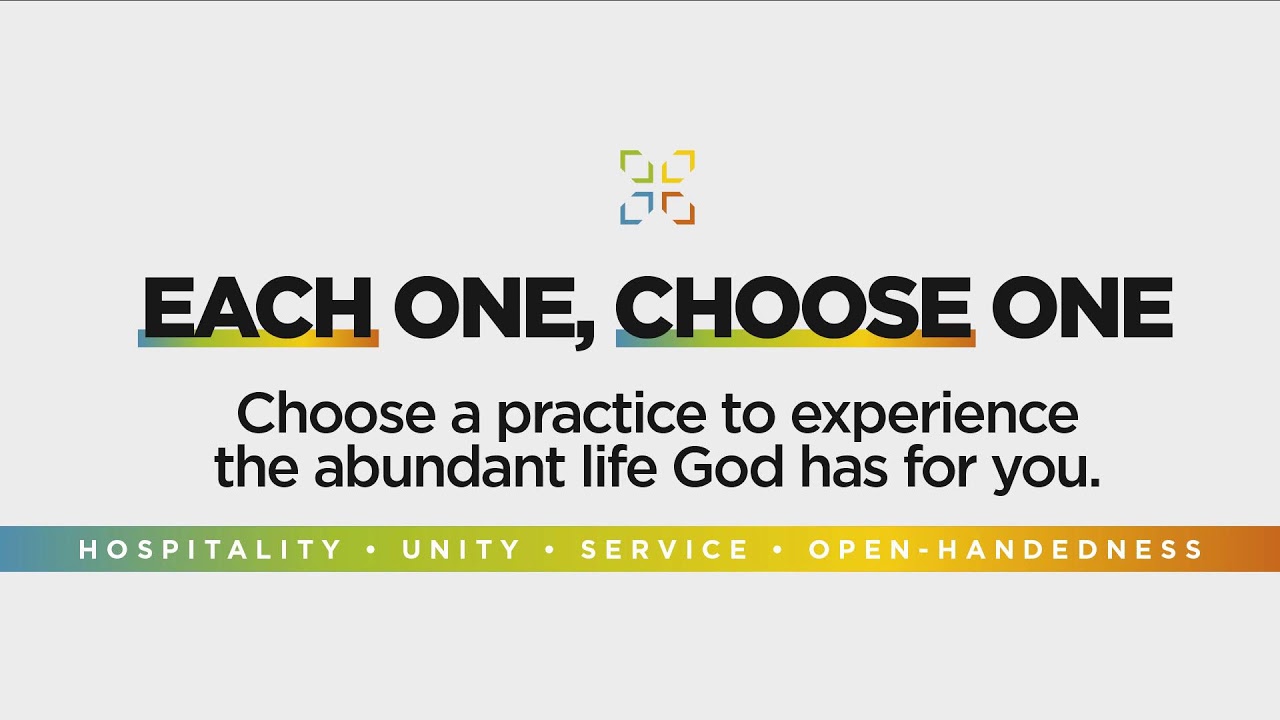 EACH ONE, CHOOSE ONE

Choose a practice to experience the abundant life God has for you.

HOSPITALITY • UNITY • SERVICE • OPEN-HANDEDNESS